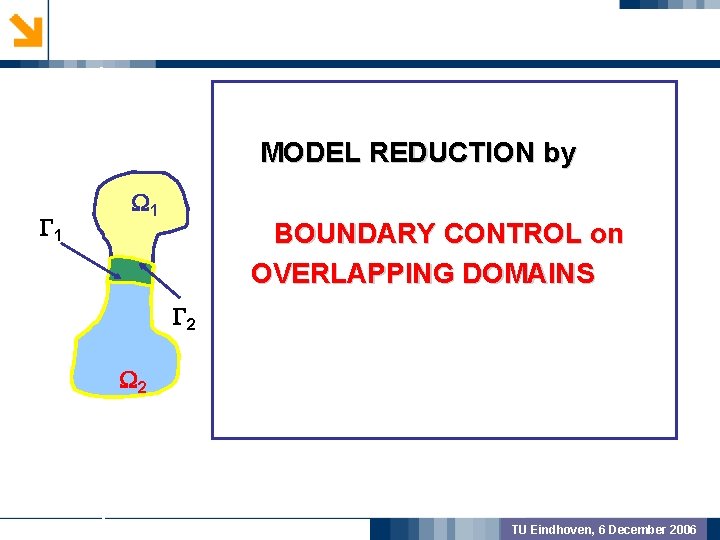 $\Omega_1$
$\Gamma_1$
$\Gamma_2$
$\Omega_2$

MODEL REDUCTION by

BOUNDARY CONTROL on OVERLAPPING DOMAINS

TU Eindhoven, 6 December 2006